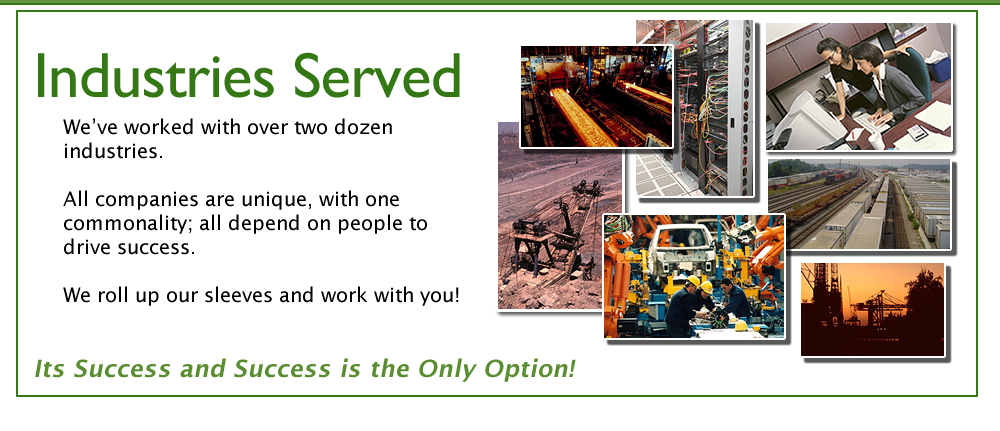 Industries Served

We've worked with over two dozen industries.

All companies are unique, with one commonality; all depend on people to drive success.

We roll up our sleeves and work with you!

Its Success and Success is the Only Option!